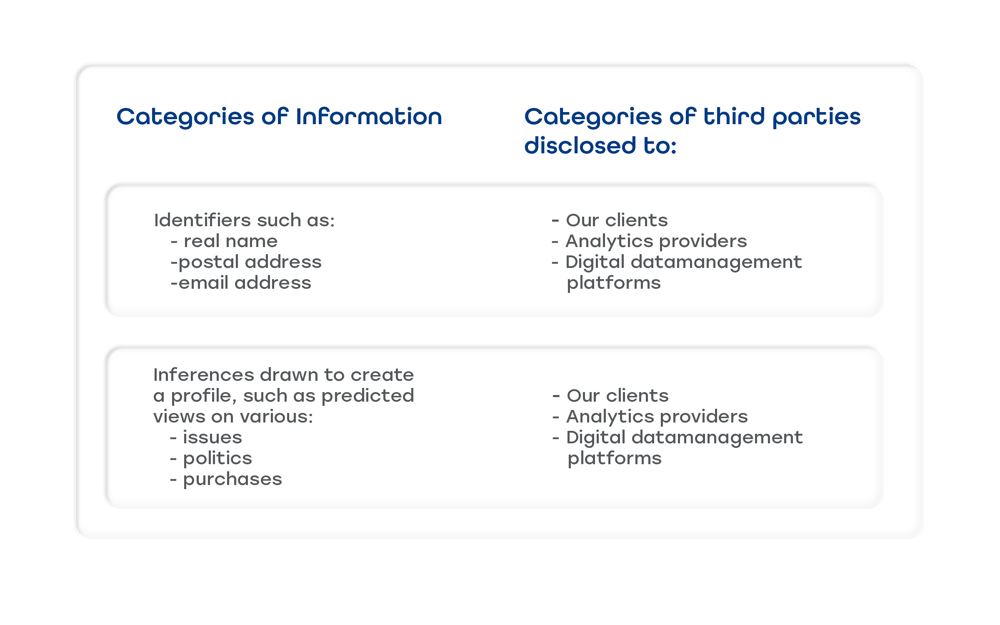 | Categories of Information | Categories of third parties disclosed to: |
|---|---|
| Identifiers such as: - real name -postal address -email address | - Our clients - Analytics providers - Digital datamanagement platforms |
| Inferences drawn to create a profile, such as predicted views on various: - issues - politics - purchases | - Our clients - Analytics providers - Digital datamanagement platforms |